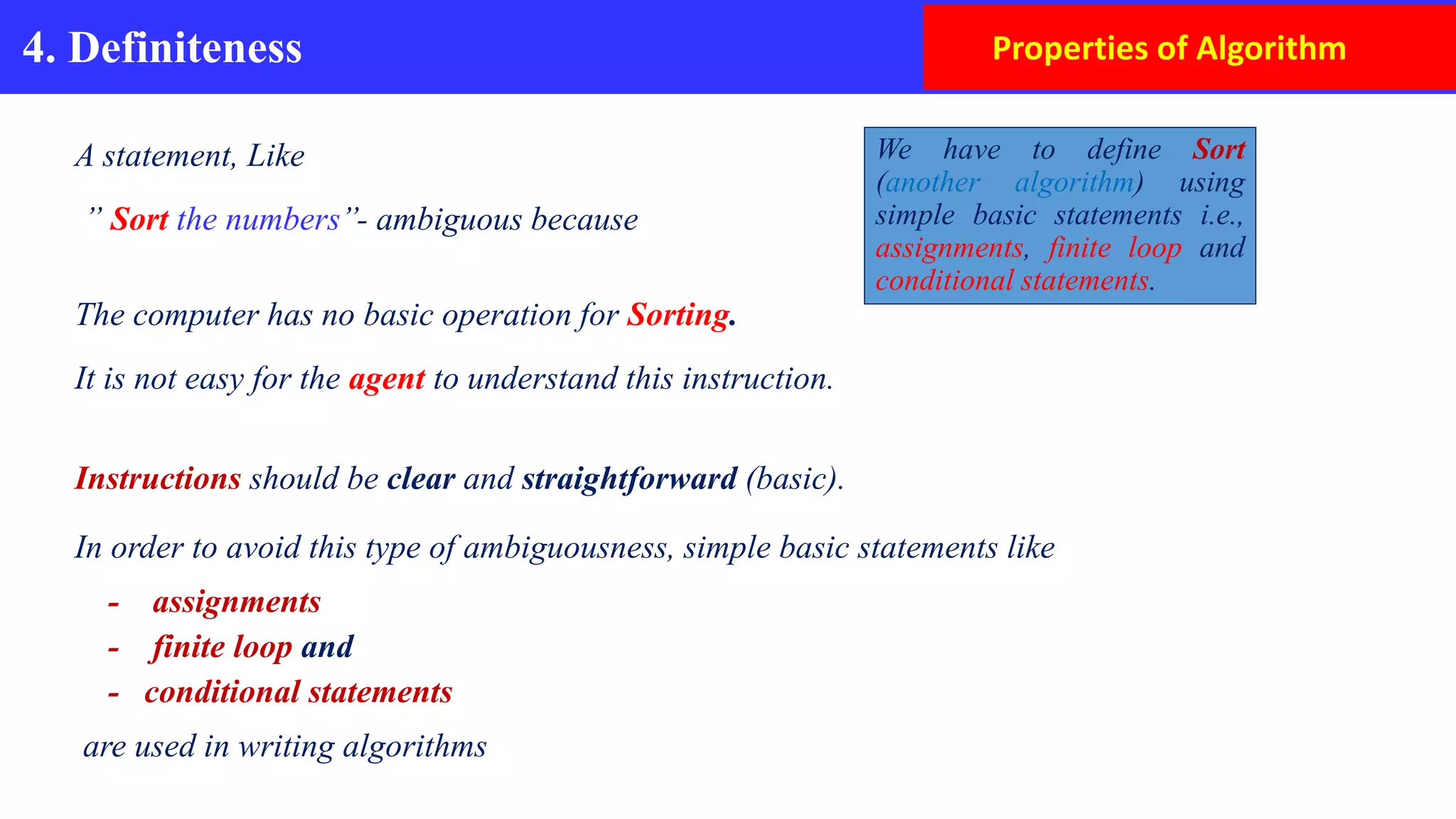 4. Definiteness

Properties of Algorithm

A statement, Like

” Sort the numbers”- ambiguous because

The computer has no basic operation for Sorting.

It is not easy for the agent to understand this instruction.

We have to define Sort (another algorithm) using simple basic statements i.e., assignments, finite loop and conditional statements.

Instructions should be clear and straightforward (basic).

In order to avoid this type of ambiguousness, simple basic statements like

- assignments
- finite loop and
- conditional statements

are used in writing algorithms